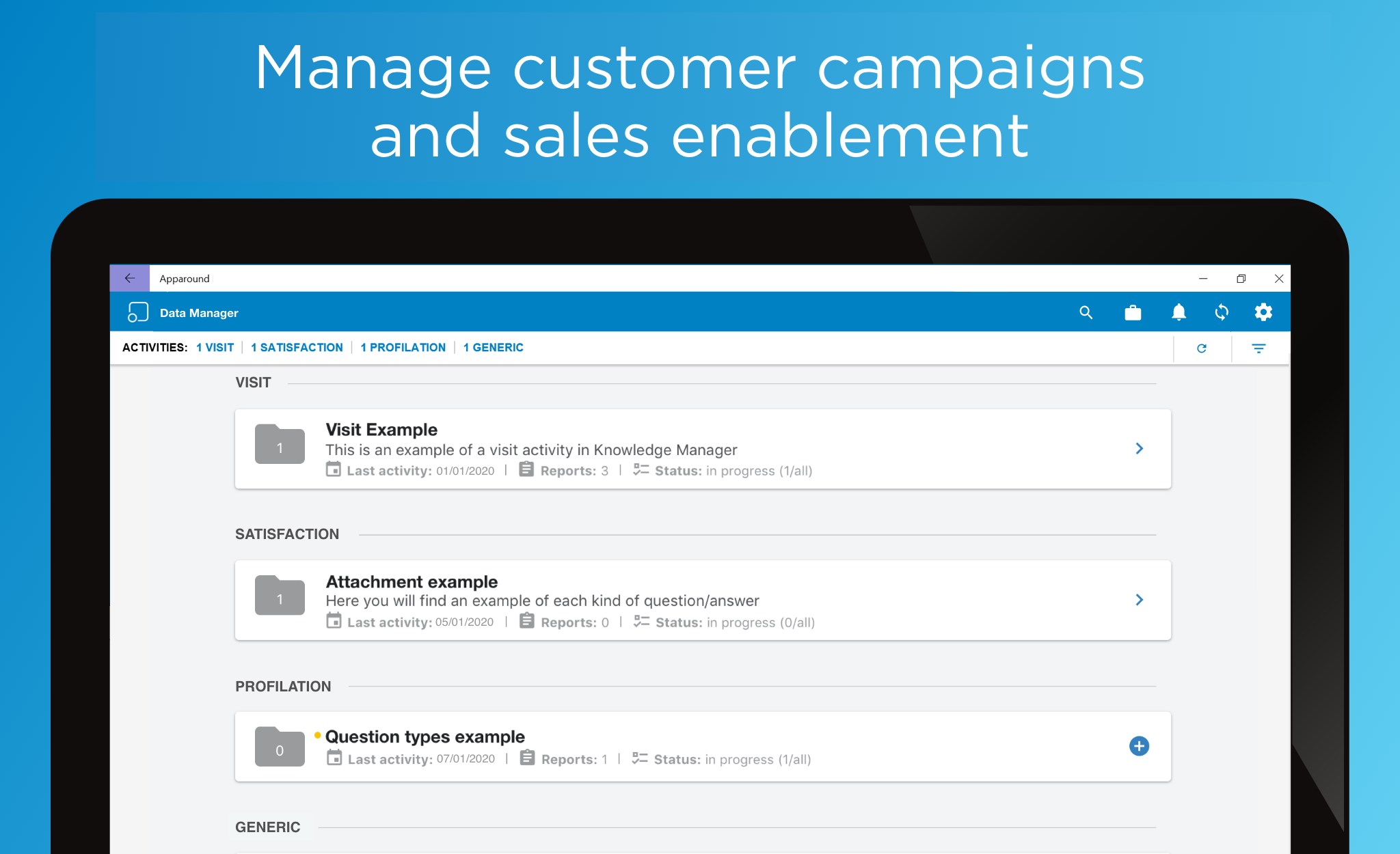 Manage customer campaigns and sales enablement

Apparound

Data Manager

ACTIVITIES: 1 VISIT | 1 SATISFACTION | 1 PROFILATION | 1 GENERIC

VISIT

1
Visit Example
This is an example of a visit activity in Knowledge Manager
Last activity: 01/01/2020 | Reports: 3 | Status: in progress (1/all)

SATISFACTION

1
Attachment example
Here you will find an example of each kind of question/answer
Last activity: 05/01/2020 | Reports: 0 | Status: in progress (0/all)

PROFILATION

0
Question types example
Last activity: 07/01/2020 | Reports: 1 | Status: in progress (1/all)

GENERIC